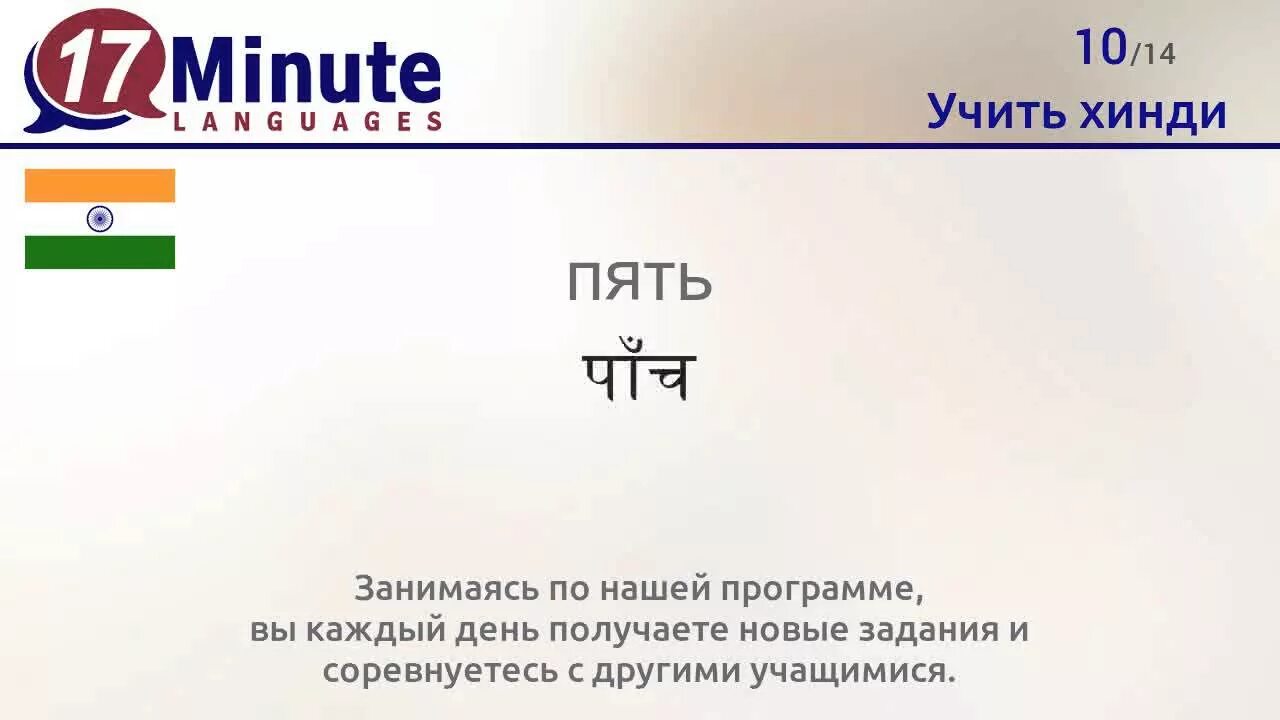 17 Minute LANGUAGES

10/14

Учить хинди

пять

पाँच

Занимаясь по нашей программе, вы каждый день получаете новые задания и соревнуетесь с другими учащимися.